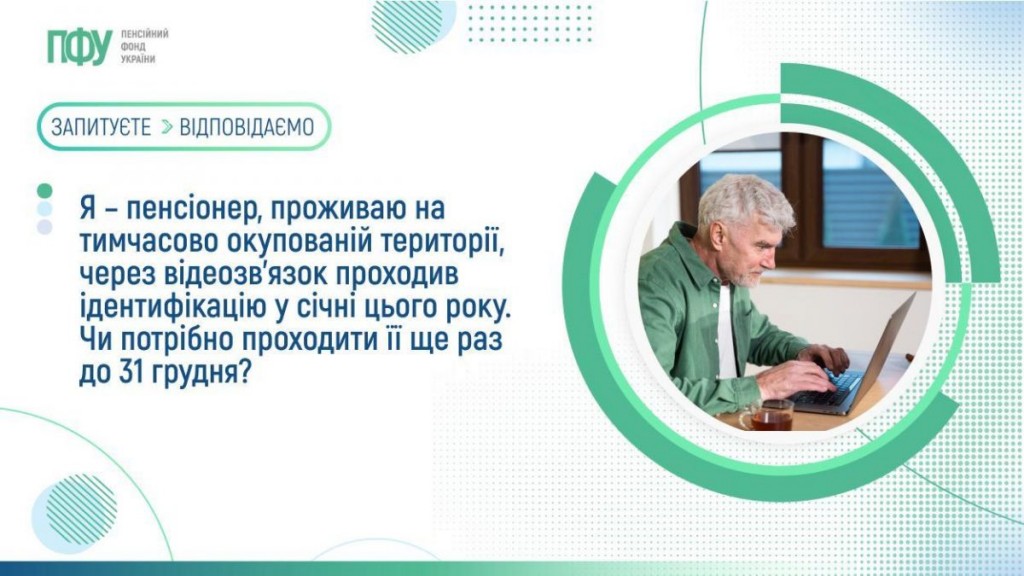 ПФУ ПЕНСІЙНИЙ ФОНД УКРАЇНИ

ЗАПИТУЄТЕ > ВІДПОВІДАЄМО

Я – пенсіонер, проживаю на тимчасово окупованій території, через відеозв'язок проходив ідентифікацію у січні цього року. Чи потрібно проходити її ще раз до 31 грудня?